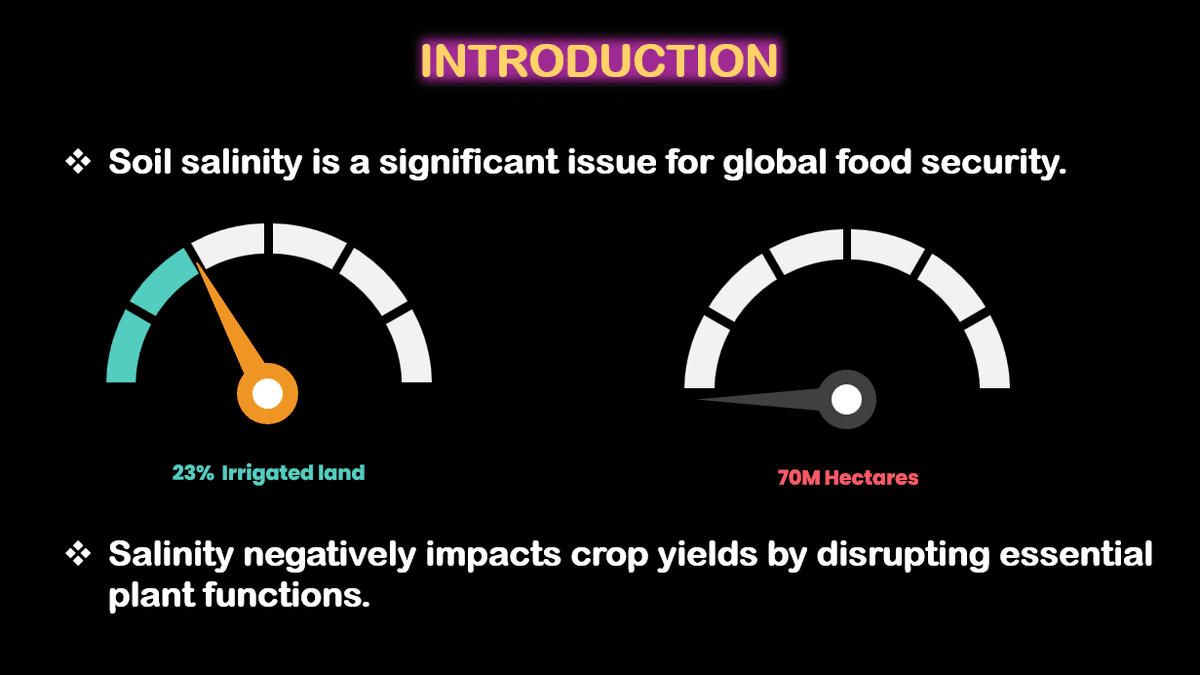 INTRODUCTION

❖ Soil salinity is a significant issue for global food security.

23% Irrigated land

70M Hectares

❖ Salinity negatively impacts crop yields by disrupting essential plant functions.